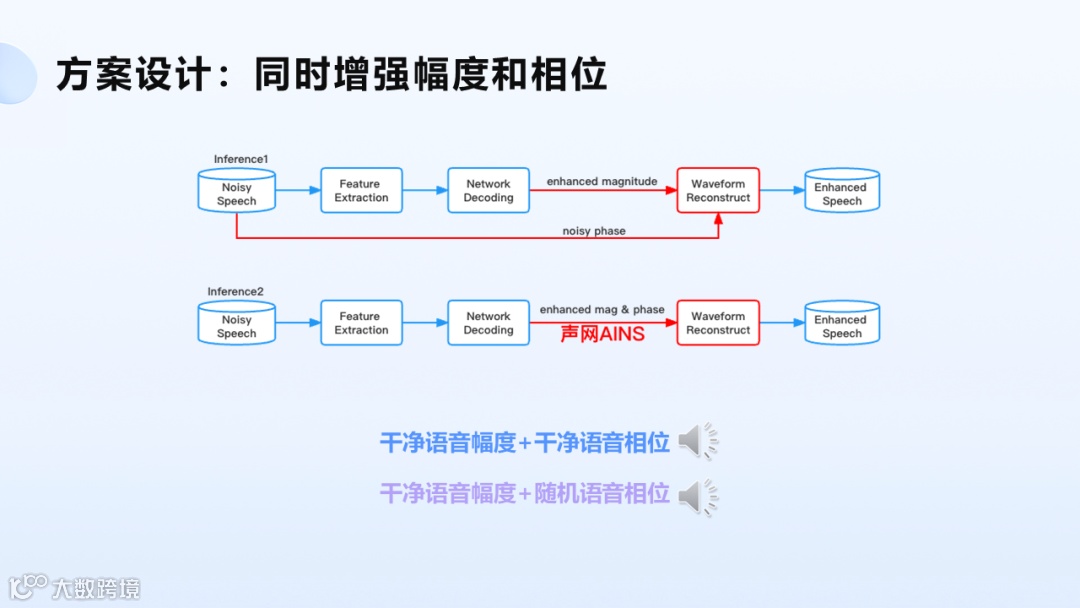 方案设计：同时增强幅度和相位

Inference1

Noisy Speech

Feature Extraction

Network Decoding

enhanced magnitude

Waveform Reconstruct

Enhanced Speech

noisy phase

Inference2

Noisy Speech

Feature Extraction

Network Decoding

enhanced mag & phase

声网AINS

Waveform Reconstruct

Enhanced Speech

干净语音幅度+干净语音相位

干净语音幅度+随机语音相位

大数跨境